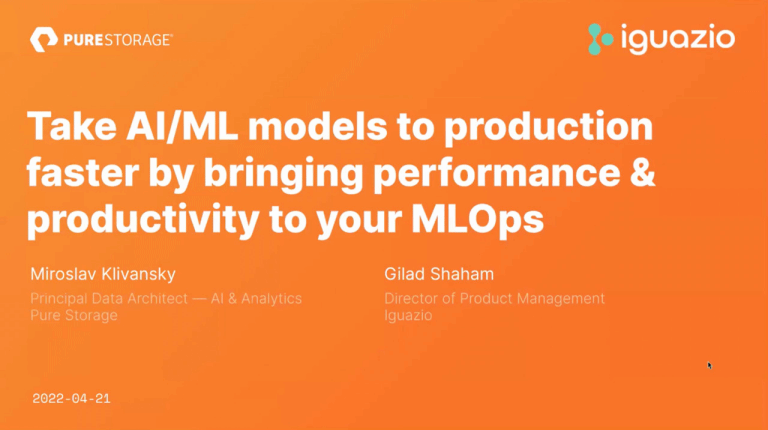 PURESTORAGE®

iguazio

Take AI/ML models to production faster by bringing performance & productivity to your MLOps

Miroslav Klivansky
Principal Data Architect — AI & Analytics
Pure Storage

Gilad Shaham
Director of Product Management
Iguazio

2022-04-21